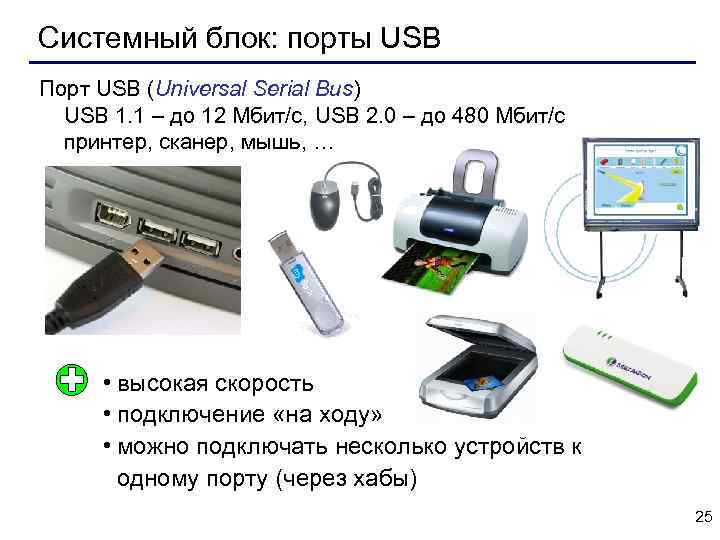 Системный блок: порты USB

Порт USB (Universal Serial Bus)

USB 1.1 – до 12 Мбит/с, USB 2.0 – до 480 Мбит/с

принтер, сканер, мышь, …

МегаФон

• высокая скорость
• подключение «на ходу»
• можно подключать несколько устройств к одному порту (через хабы)

25